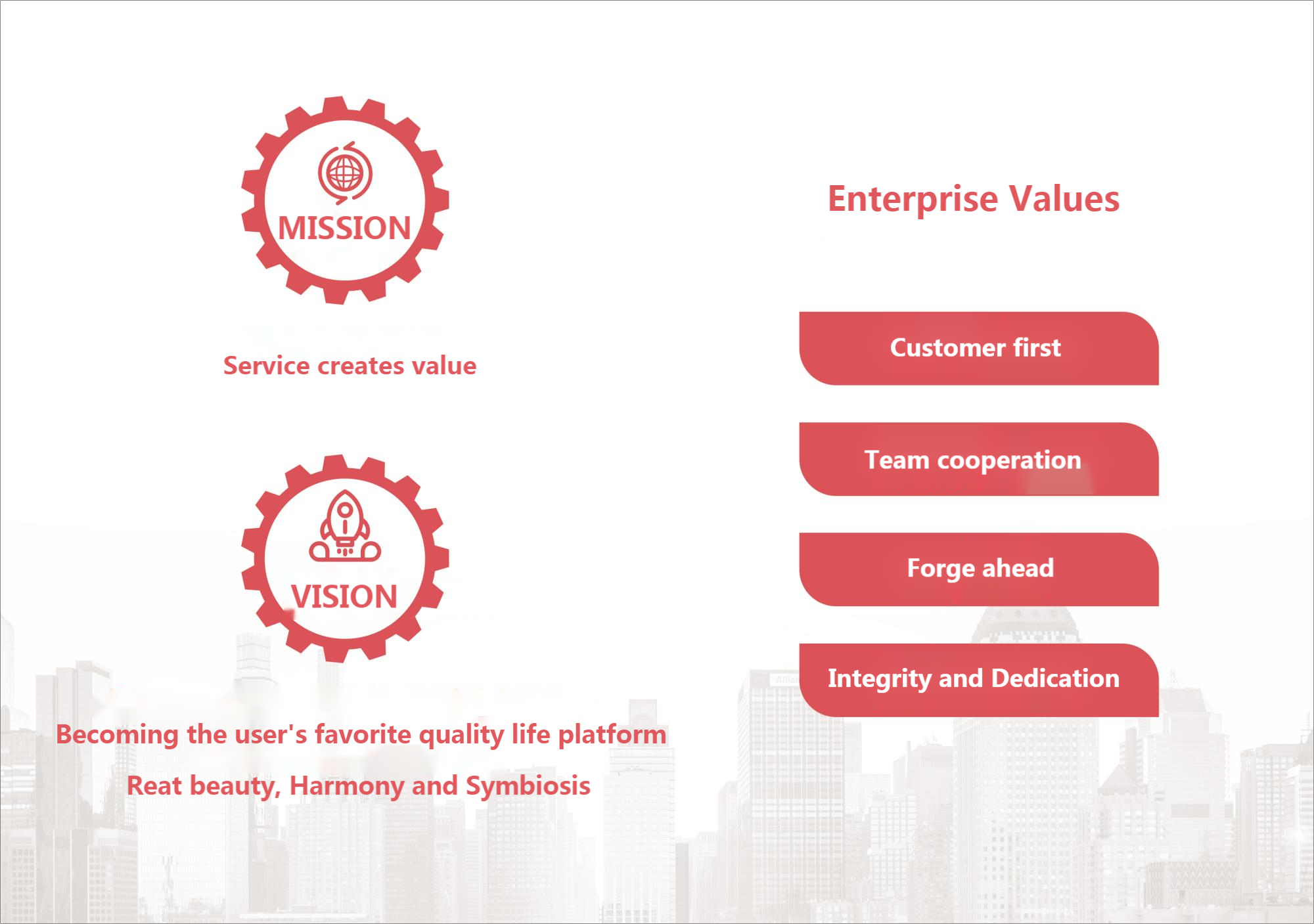 MISSION

Service creates value

VISION

Becoming the user's favorite quality life platform

Reat beauty, Harmony and Symbiosis

Enterprise Values

Customer first

Team cooperation

Forge ahead

Integrity and Dedication